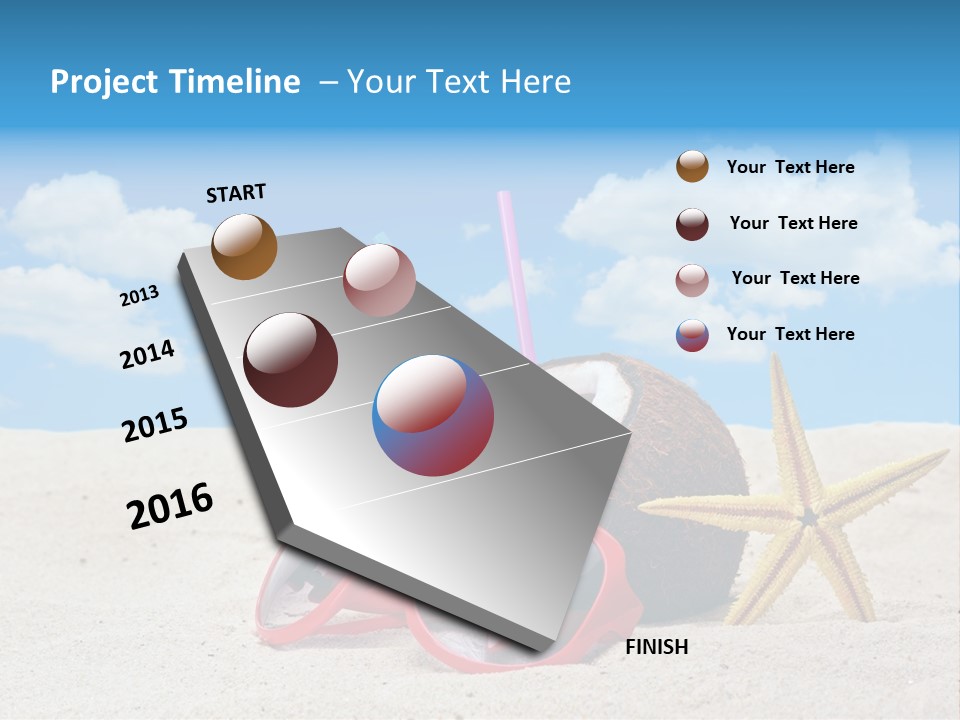 Project Timeline – Your Text Here

START

2013

2014

2015

2016

FINISH

Your Text Here

Your Text Here

Your Text Here

Your Text Here